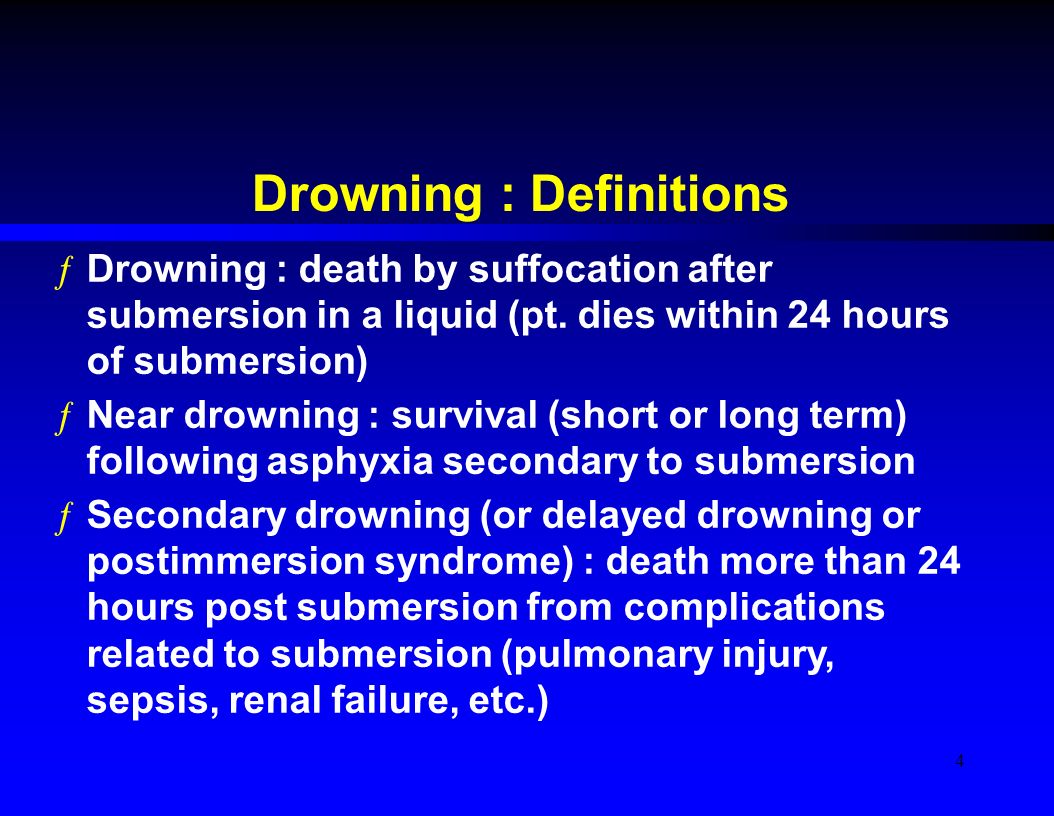 Drowning : Definitions

ƒ Drowning : death by suffocation after submersion in a liquid (pt. dies within 24 hours of submersion)

ƒ Near drowning : survival (short or long term) following asphyxia secondary to submersion

ƒ Secondary drowning (or delayed drowning or postimmersion syndrome) : death more than 24 hours post submersion from complications related to submersion (pulmonary injury, sepsis, renal failure, etc.)

4